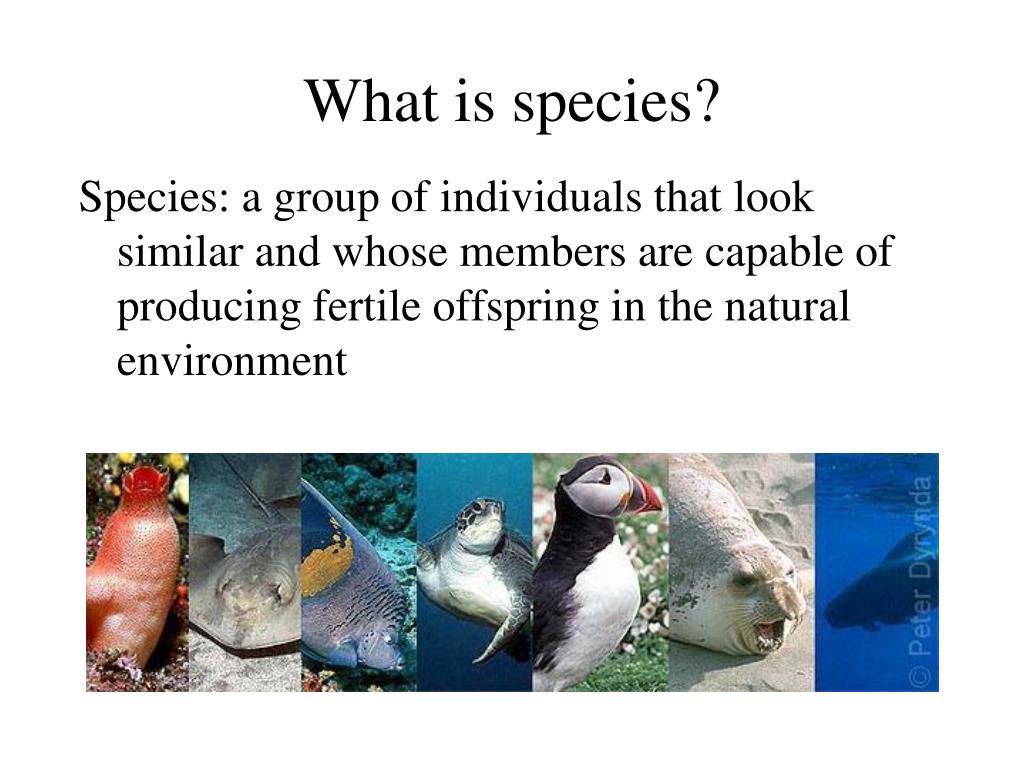 What is species?

Species: a group of individuals that look similar and whose members are capable of producing fertile offspring in the natural environment

© Peter Dyrynda